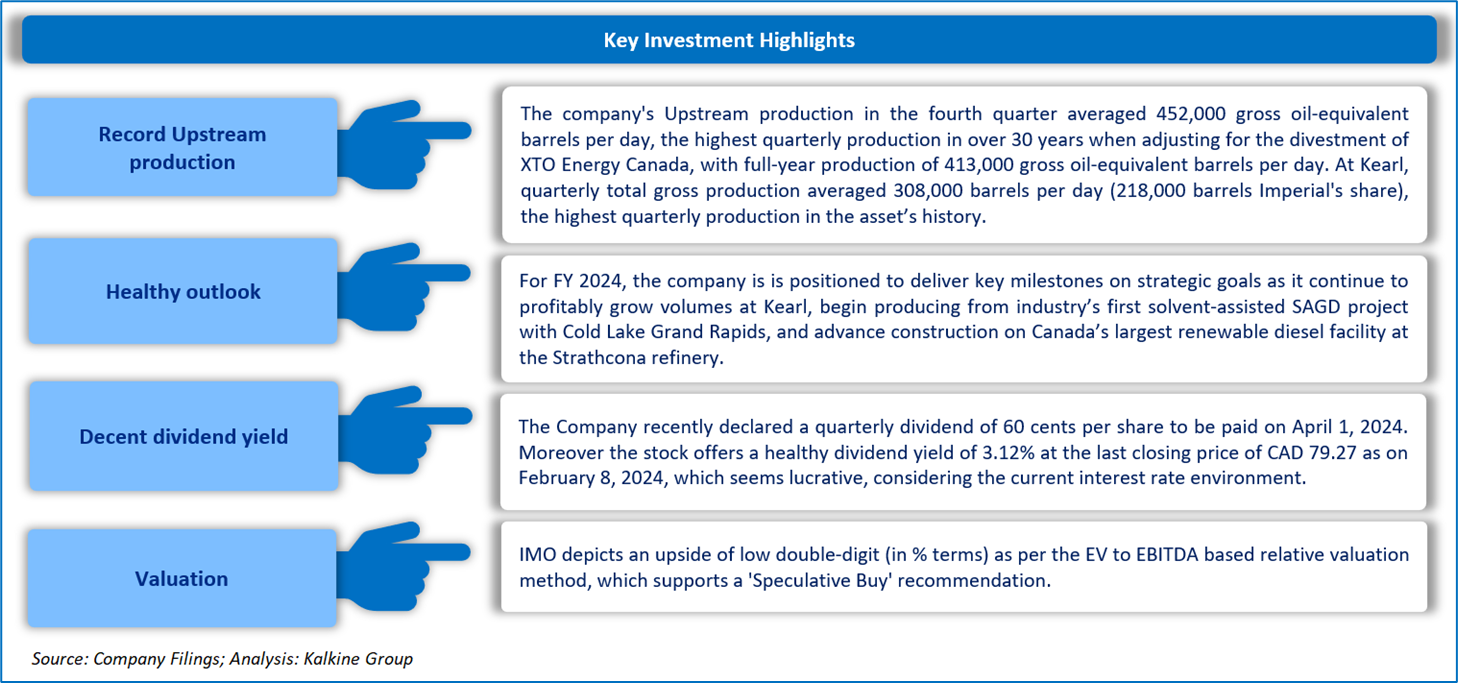 Key Investment Highlights

Record Upstream production

The company's Upstream production in the fourth quarter averaged 452,000 gross oil-equivalent barrels per day, the highest quarterly production in over 30 years when adjusting for the divestment of XTO Energy Canada, with full-year production of 413,000 gross oil-equivalent barrels per day. At Kearl, quarterly total gross production averaged 308,000 barrels per day (218,000 barrels Imperial's share), the highest quarterly production in the asset's history.

Healthy outlook

For FY 2024, the company is is positioned to deliver key milestones on strategic goals as it continue to profitably grow volumes at Kearl, begin producing from industry's first solvent-assisted SAGD project with Cold Lake Grand Rapids, and advance construction on Canada's largest renewable diesel facility at the Strathcona refinery.

Decent dividend yield

The Company recently declared a quarterly dividend of 60 cents per share to be paid on April 1, 2024. Moreover the stock offers a healthy dividend yield of 3.12% at the last closing price of CAD 79.27 as on February 8, 2024, which seems lucrative, considering the current interest rate environment.

Valuation

IMO depicts an upside of low double-digit (in % terms) as per the EV to EBITDA based relative valuation method, which supports a 'Speculative Buy' recommendation.

Source: Company Filings; Analysis: Kalkine Group